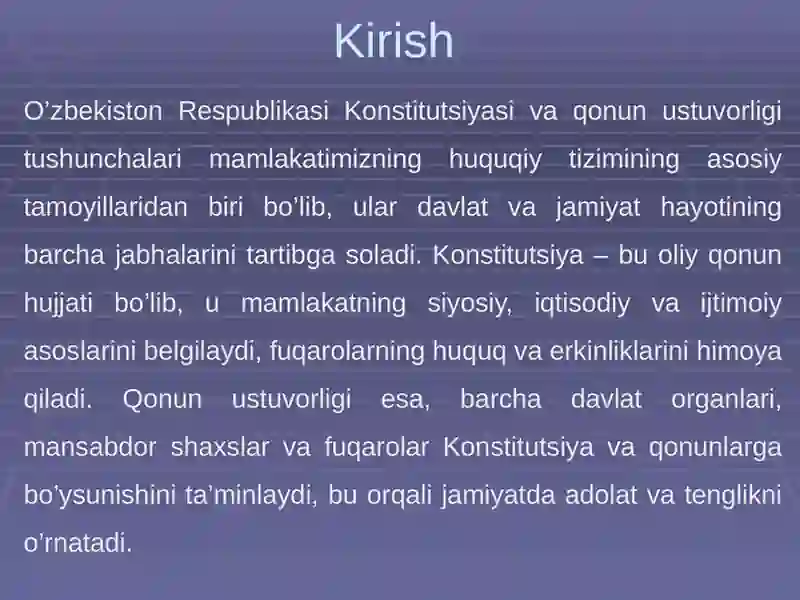 Kirish

O’zbekiston Respublikasi Konstitutsiyasi va qonun ustuvorligi tushunchalari mamlakatimizning huquqiy tizimining asosiy tamoyillaridan biri bo’lib, ular davlat va jamiyat hayotining barcha jabhalarini tartibga soladi. Konstitutsiya – bu oliy qonun hujjati bo’lib, u mamlakatning siyosiy, iqtisodiy va ijtimoiy asoslarini belgilaydi, fuqarolarning huquq va erkinliklarini himoya qiladi. Qonun ustuvorligi esa, barcha davlat organlari, mansabdor shaxslar va fuqarolar Konstitutsiya va qonunlarga bo’ysunishini ta’minlaydi, bu orqali jamiyatda adolat va tenglikni o’rnatadi.